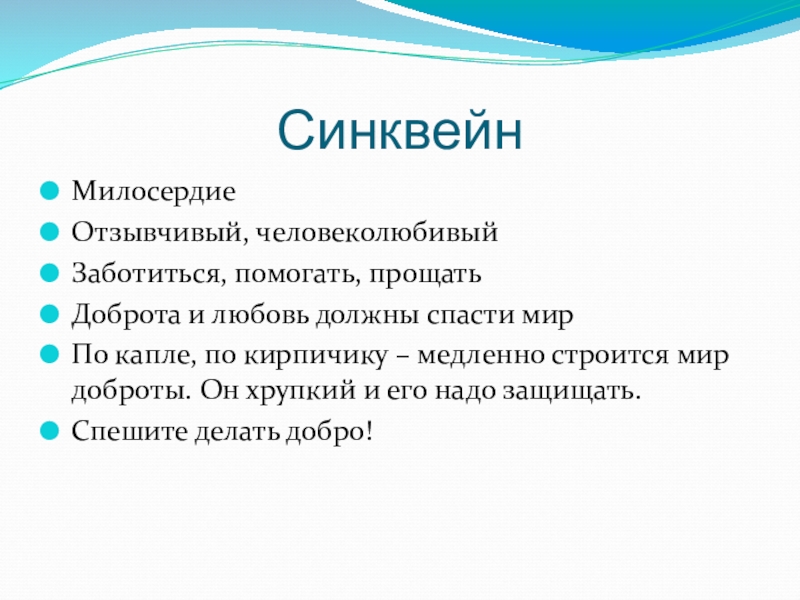 Синквейн

Милосердие

Отзывчивый, человеколюбивый

Заботиться, помогать, прощать

Доброта и любовь должны спасти мир

По капле, по кирпичику – медленно строится мир доброты. Он хрупкий и его надо защищать.

Спешите делать добро!